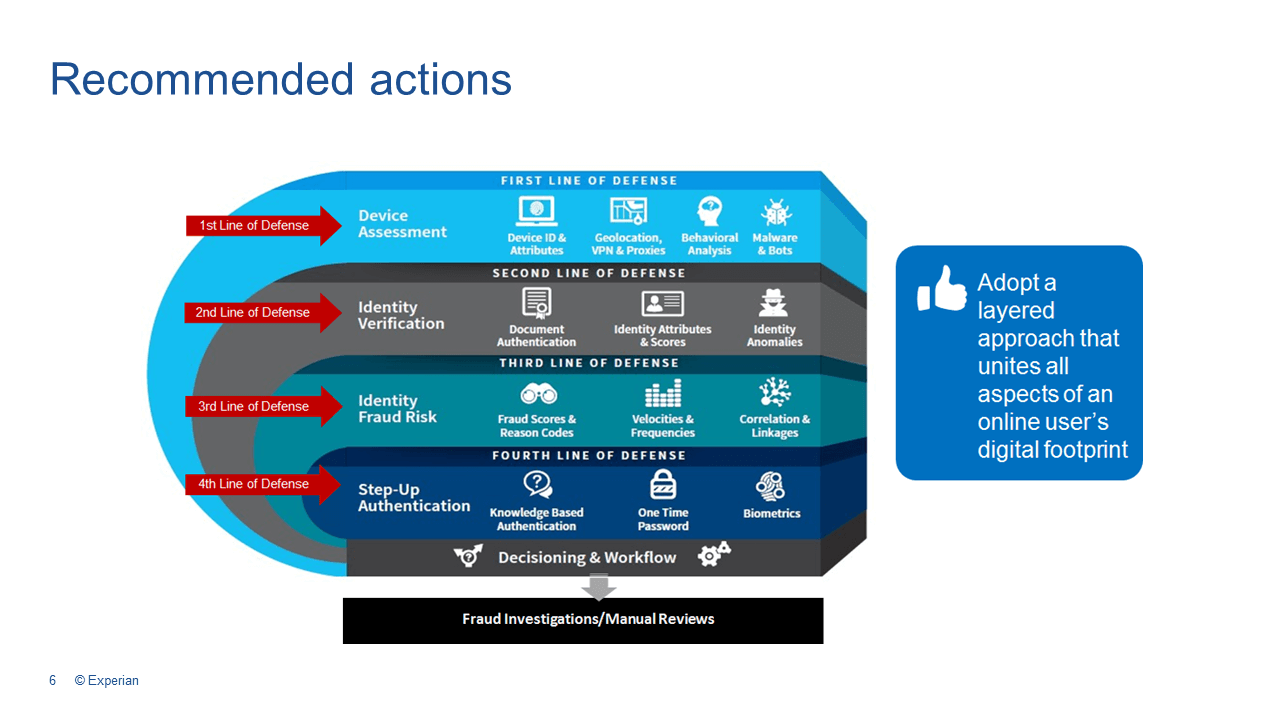 Recommended actions

FIRST LINE OF DEFENSE

1st Line of Defense

Device Assessment

Device ID & Attributes

Geolocation, VPN & Proxies

Behavioral Analysis

Malware & Bots

SECOND LINE OF DEFENSE

2nd Line of Defense

Identity Verification

Document Authentication

Identity Attributes & Scores

Identity Anomalies

THIRD LINE OF DEFENSE

3rd Line of Defense

Identity Fraud Risk

Fraud Scores & Reason Codes

Velocities & Frequencies

Correlation & Linkages

FOURTH LINE OF DEFENSE

4th Line of Defense

Step-Up Authentication

Knowledge Based Authentication

One Time Password

Biometrics

Decisioning & Workflow

Fraud Investigations/Manual Reviews

Adopt a layered approach that unites all aspects of an online user's digital footprint

6 © Experian